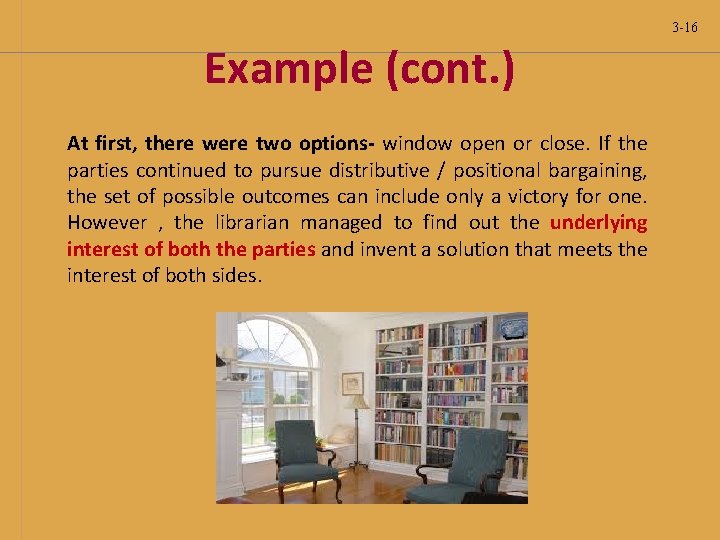 3-16

Example (cont.)

At first, there were two options- window open or close. If the parties continued to pursue distributive / positional bargaining, the set of possible outcomes can include only a victory for one. However , the librarian managed to find out the underlying interest of both the parties and invent a solution that meets the interest of both sides.